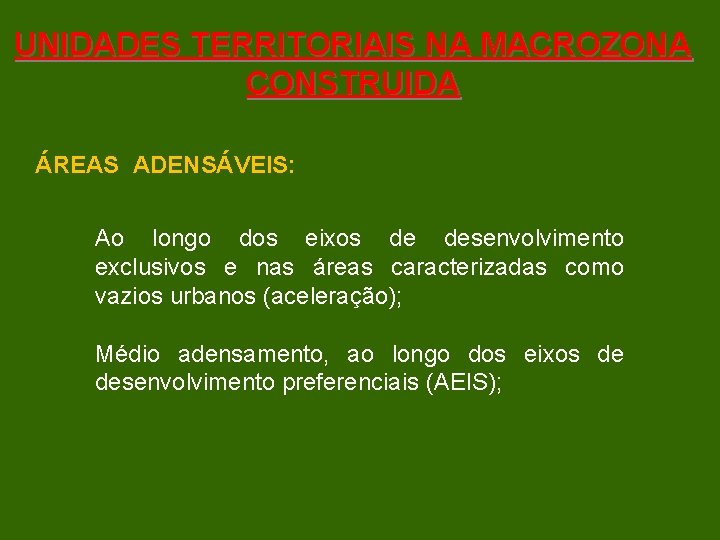 UNIDADES TERRITORIAIS NA MACROZONA CONSTRUIDA

ÁREAS ADENSÁVEIS:

Ao longo dos eixos de desenvolvimento exclusivos e nas áreas caracterizadas como vazios urbanos (aceleração);

Médio adensamento, ao longo dos eixos de desenvolvimento preferenciais (AEIS);